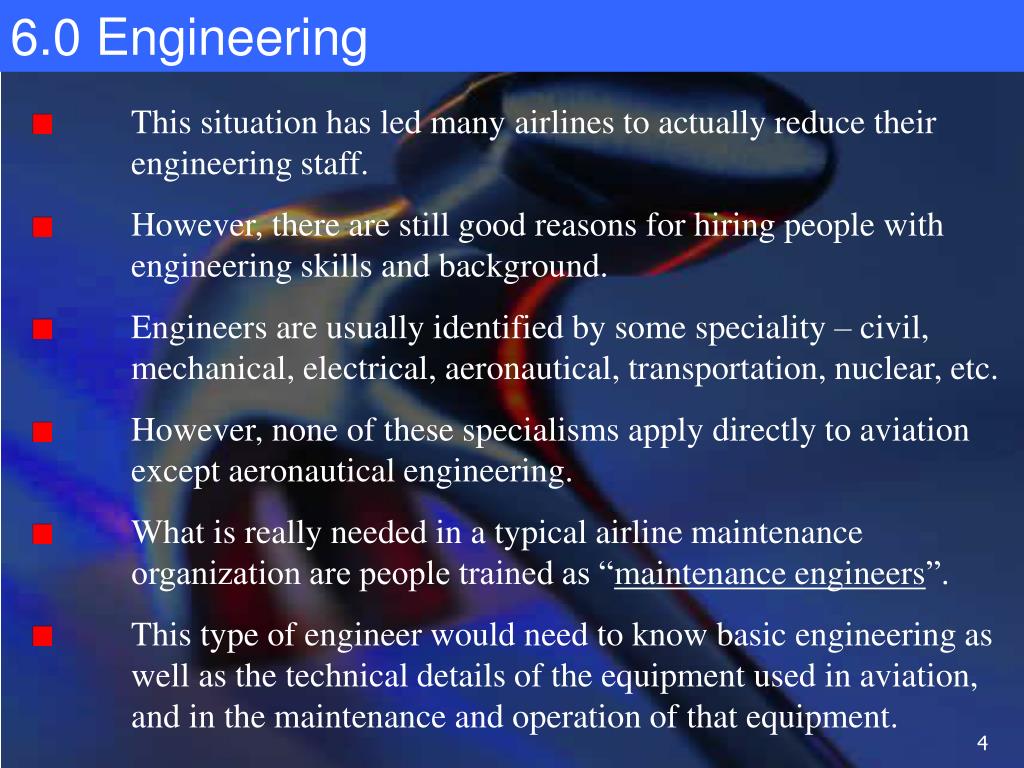 6.0 Engineering

This situation has led many airlines to actually reduce their engineering staff.

However, there are still good reasons for hiring people with engineering skills and background.

Engineers are usually identified by some speciality – civil, mechanical, electrical, aeronautical, transportation, nuclear, etc.

However, none of these specialisms apply directly to aviation except aeronautical engineering.

What is really needed in a typical airline maintenance organization are people trained as “maintenance engineers”.

This type of engineer would need to know basic engineering as well as the technical details of the equipment used in aviation, and in the maintenance and operation of that equipment.

4